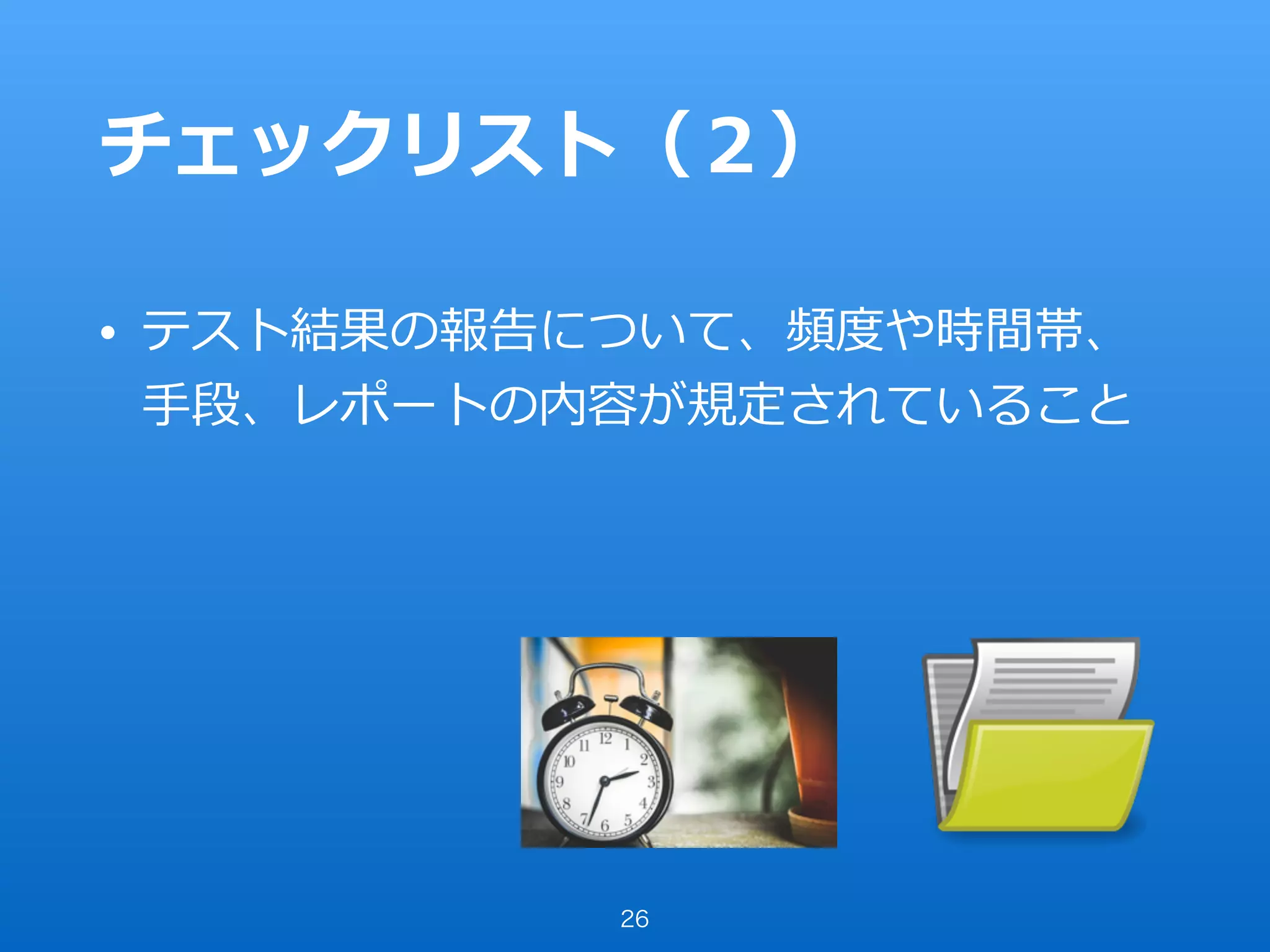 チェックリスト（2）

• テスト結果の報告について、頻度や時間帯、手段、レポートの内容が規定されていること

26